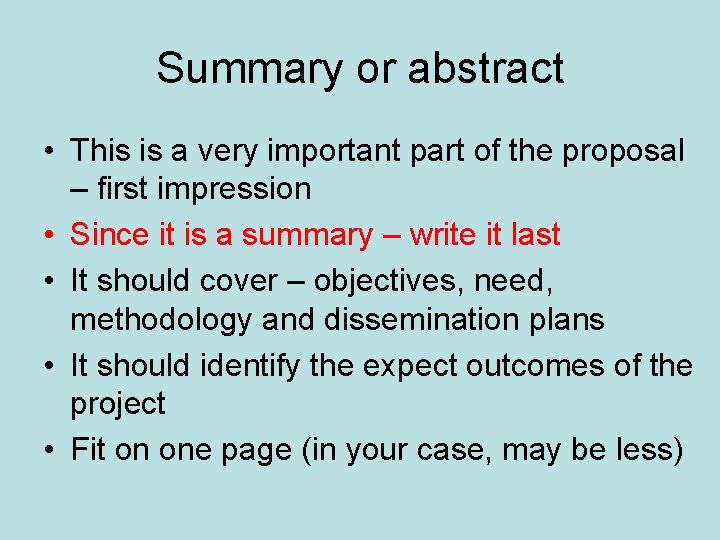 Summary or abstract

• This is a very important part of the proposal – first impression
• Since it is a summary – write it last
• It should cover – objectives, need, methodology and dissemination plans
• It should identify the expect outcomes of the project
• Fit on one page (in your case, may be less)